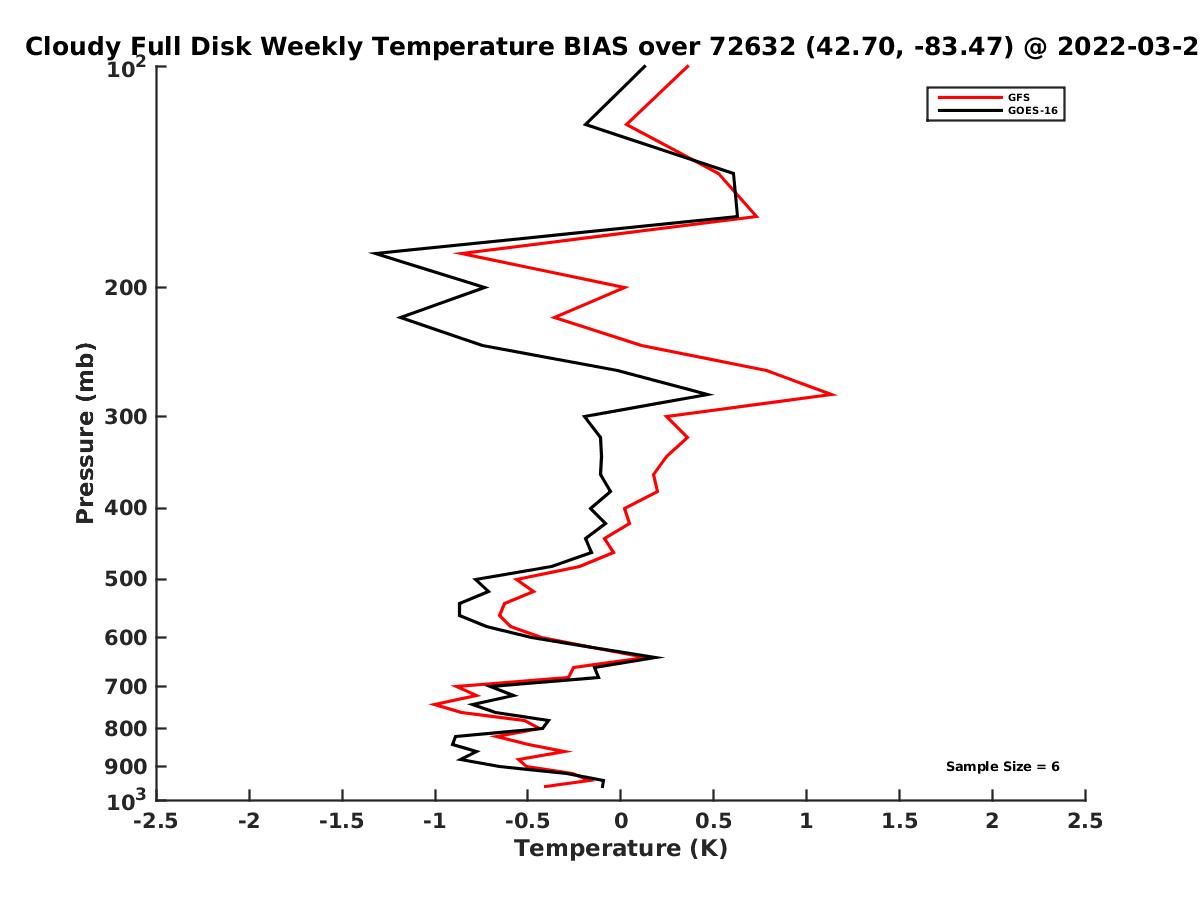 Cloudy Full Disk Weekly Temperature BIAS over 72632 (42.70, -83.47) @ 2022-03-2

GFS
GOES-16

Pressure (mb)
$10^2$
200
300
400
500
600
700
800
900
$10^3$

Sample Size = 6

-2.5 -2 -1.5 -1 -0.5 0 0.5 1 1.5 2 2.5
Temperature (K)